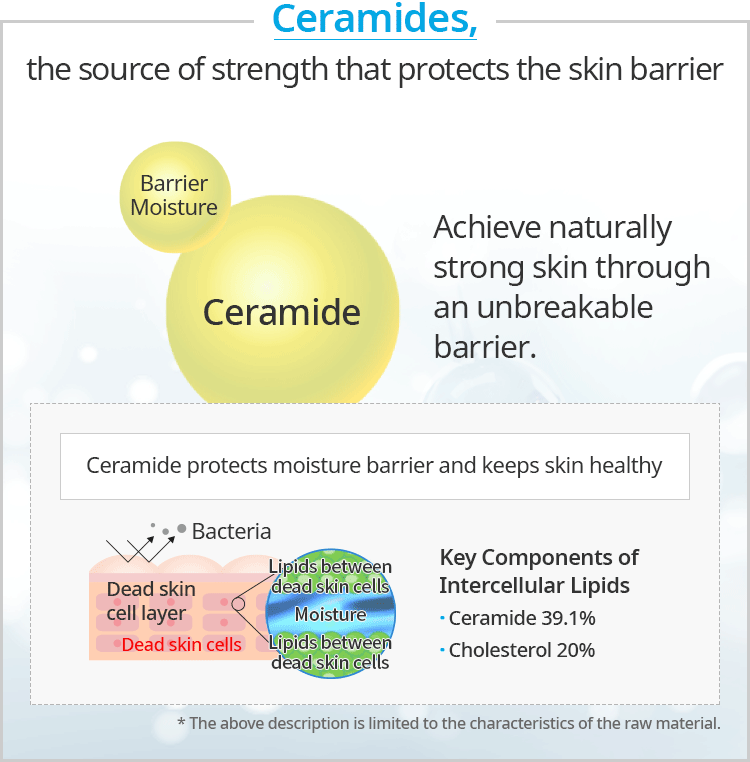 Ceramides,

the source of strength that protects the skin barrier

Barrier Moisture

Ceramide

Achieve naturally strong skin through an unbreakable barrier.

Ceramide protects moisture barrier and keeps skin healthy

Bacteria

Dead skin cell layer

Dead skin cells

Lipids between dead skin cells

Moisture

Lipids between dead skin cells

Key Components of Intercellular Lipids

· Ceramide 39.1%

· Cholesterol 20%

* The above description is limited to the characteristics of the raw material.